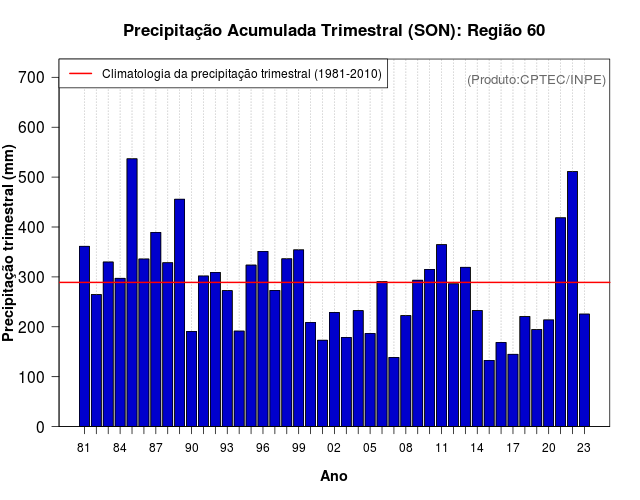 Precipitação Acumulada Trimestral (SON): Região 60

Climatologia da precipitação trimestral (1981-2010)

(Produto:CPTEC/INPE)

Precipitação trimestral (mm)

700
600
500
400
300
200
100
0

81 84 87 90 93 96 99 02 05 08 11 14 17 20 23

Ano